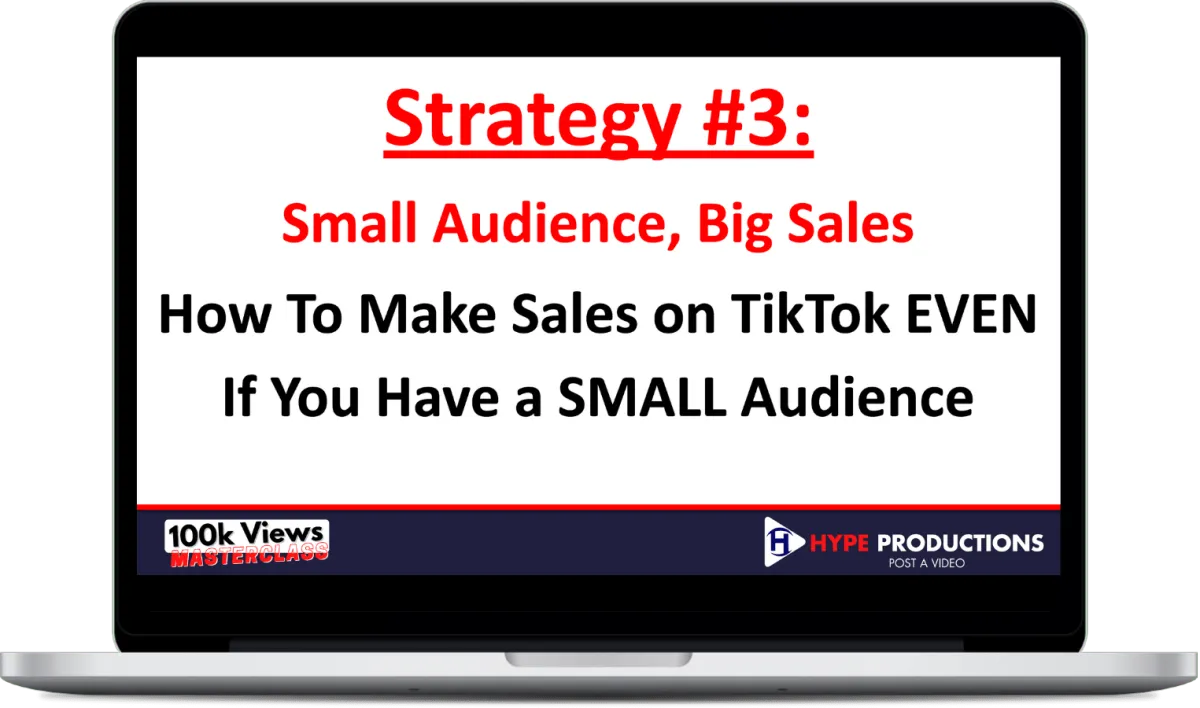 Strategy #3:

Small Audience, Big Sales

How To Make Sales on TikTok EVEN If You Have a SMALL Audience

100k Views MASTERCLASS

H HYPE PRODUCTIONS
POST A VIDEO